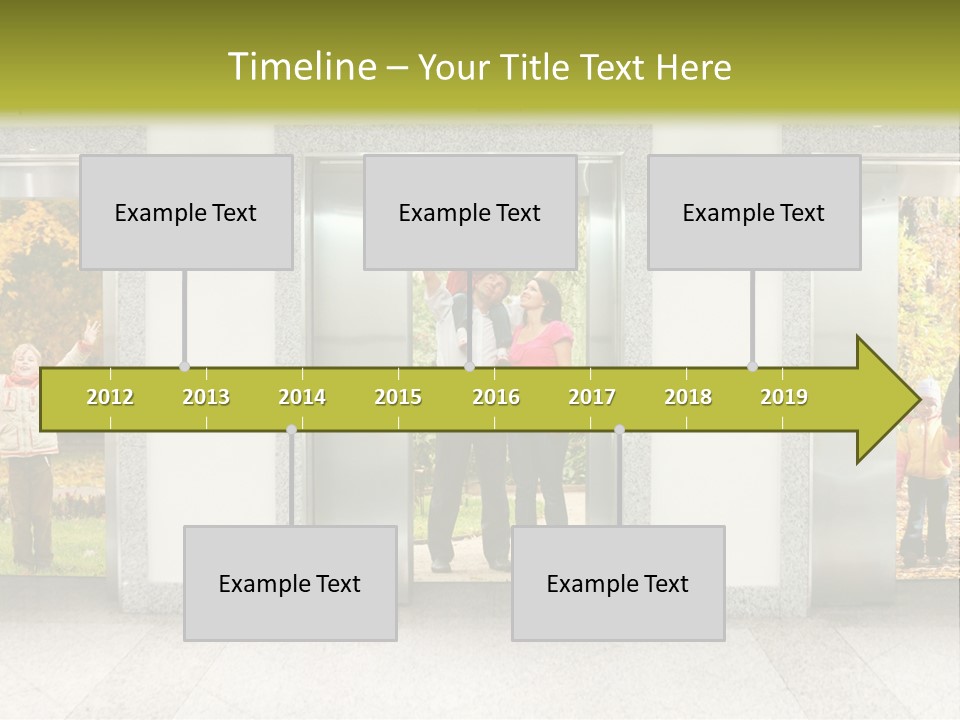 Timeline – Your Title Text Here

Example Text

Example Text

Example Text

2012 2013 2014 2015 2016 2017 2018 2019

Example Text

Example Text